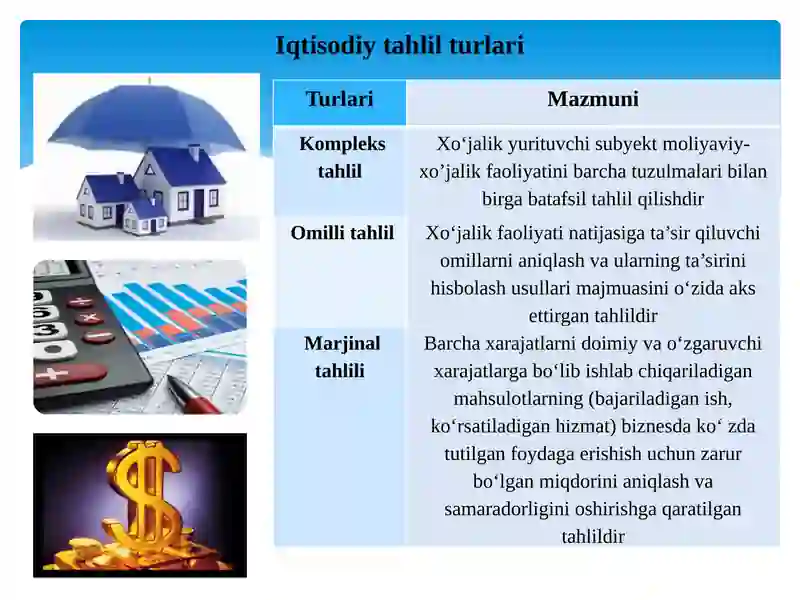 Iqtisodiy tahlil turlari

| Turlari | Mazmuni |
|---|---|
| Kompleks tahlil | Xo‘jalik yurituvchi subyekt moliyaviy-xo’jalik faoliyatini barcha tuzulmalari bilan birga batafsil tahlil qilishdir |
| Omilli tahlil | Xo‘jalik faoliyati natijasiga ta’sir qiluvchi omillarni aniqlash va ularning ta’sirini hisbolash usullari majmuasini o‘zida aks ettirgan tahlildir |
| Marjinal tahlili | Barcha xarajatlarni doimiy va o‘zgaruvchi xarajatlarga bo‘lib ishlab chiqariladigan mahsulotlarning (bajariladigan ish, ko‘rsatiladigan hizmat) biznesda ko‘ zda tutilgan foydaga erishish uchun zarur bo‘lgan miqdorini aniqlash va samaradorligini oshirishga qaratilgan tahlildir |